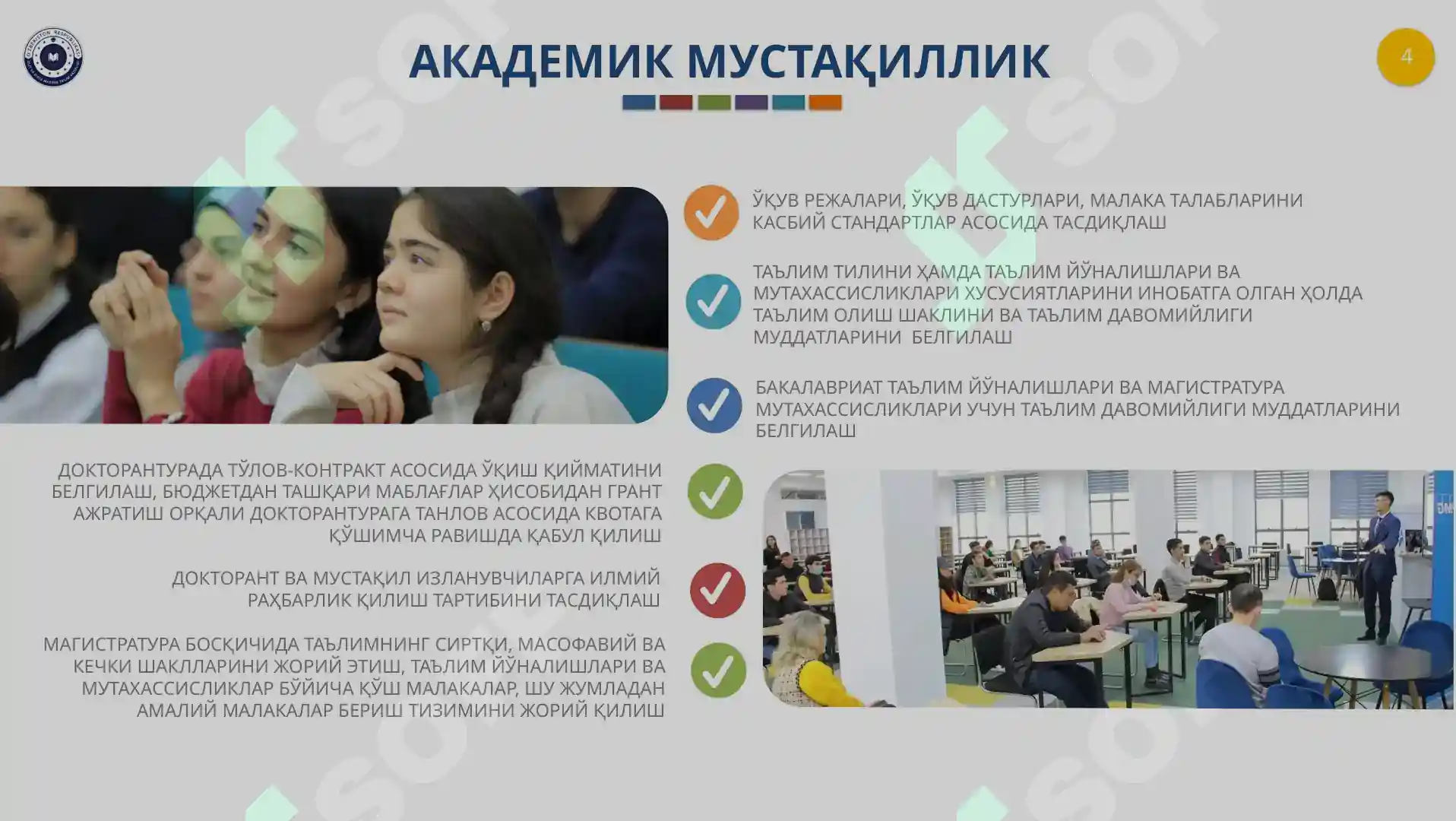 АКАДЕМИК МУСТАҚИЛЛИК

4

ЎҚУВ РЕЖАЛАРИ, ЎҚУВ ДАСТУРЛАРИ, МАЛАКА ТАЛАБЛАРИНИ КАСБИЙ СТАНДАРТЛАР АСОСИДА ТАСДИҚЛАШ

ТАЪЛИМ ТИЛИНИ ҲАМДА ТАЪЛИМ ЙЎНАЛИШЛАРИ ВА МУТАХАССИСЛИКЛАРИ ХУСУСИЯТЛАРИНИ ИНОБАТГА ОЛГАН ҲОЛДА ТАЪЛИМ ОЛИШ ШАКЛИНИ ВА ТАЪЛИМ ДАВОМИЙЛИГИ МУДДАТЛАРИНИ БЕЛГИЛАШ

БАКАЛАВРИАТ ТАЪЛИМ ЙЎНАЛИШЛАРИ ВА МАГИСТРАТУРА МУТАХАССИСЛИКЛАРИ УЧУН ТАЪЛИМ ДАВОМИЙЛИГИ МУДДАТЛАРИНИ БЕЛГИЛАШ

ДОКТОРАНТУРАДА ТЎЛОВ-КОНТРАКТ АСОСИДА ЎҚИШ ҚИЙМАТИНИ БЕЛГИЛАШ, БЮДЖЕТДАН ТАШҚАРИ МАБЛАҒЛАР ҲИСОБИДАН ГРАНТ АЖРАТИШ ОРҚАЛИ ДОКТОРАНТУРАГА ТАНЛОВ АСОСИДА КВОТАГА ҚЎШИМЧА РАВИШДА ҚАБУЛ ҚИЛИШ

ДОКТОРАНТ ВА МУСТАҚИЛ ИЗЛАНУВЧИЛАРГА ИЛМИЙ РАҲБАРЛИК ҚИЛИШ ТАРТИБИНИ ТАСДИҚЛАШ

МАГИСТРАТУРА БОСҚИЧИДА ТАЪЛИМНИНГ СИРТҚИ, МАСОФАВИЙ ВА КЕЧКИ ШАКЛЛАРИНИ ЖОРИЙ ЭТИШ, ТАЪЛИМ ЙЎНАЛИШЛАРИ ВА МУТАХАССИСЛИКЛАР БЎЙИЧА ҚЎШ МАЛАКАЛАР, ШУ ЖУМЛАДАН АМАЛИЙ МАЛАКАЛАР БЕРИШ ТИЗИМИНИ ЖОРИЙ ҚИЛИШ